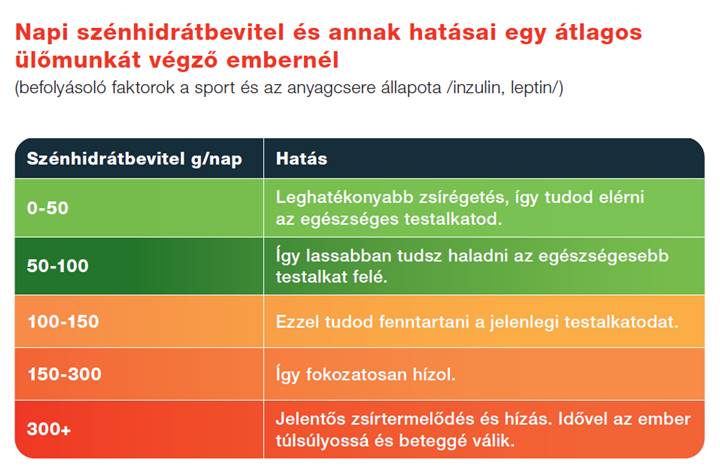 Napi szénhidrátbevitel és annak hatásai egy átlagos ülőmunkát végző embernél
(befolyásoló faktorok a sport és az anyagcsere állapota /inzulin, leptin/)

| Szénhidrátbevitel g/nap | Hatás |
|---|---|
| 0-50 | Leghatékonyabb zsírégetés, így tudod elérni az egészséges testalkatod. |
| 50-100 | Így lassabban tudsz haladni az egészségesebb testalkat felé. |
| 100-150 | Ezzel tudod fenntartani a jelenlegi testalkatodat. |
| 150-300 | Így fokozatosan hízol. |
| 300+ | Jelentős zsírtermelődés és hízás. Idővel az ember túlsúlyossá és beteggé válik. |